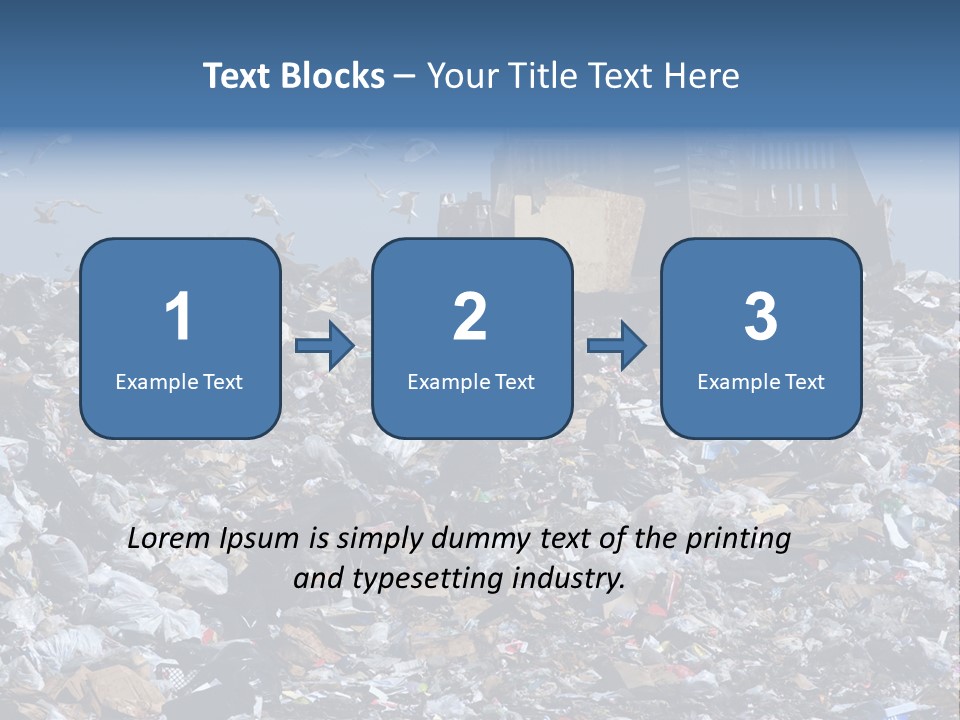 Text Blocks – Your Title Text Here

1
Example Text

2
Example Text

3
Example Text

Lorem Ipsum is simply dummy text of the printing and typesetting industry.